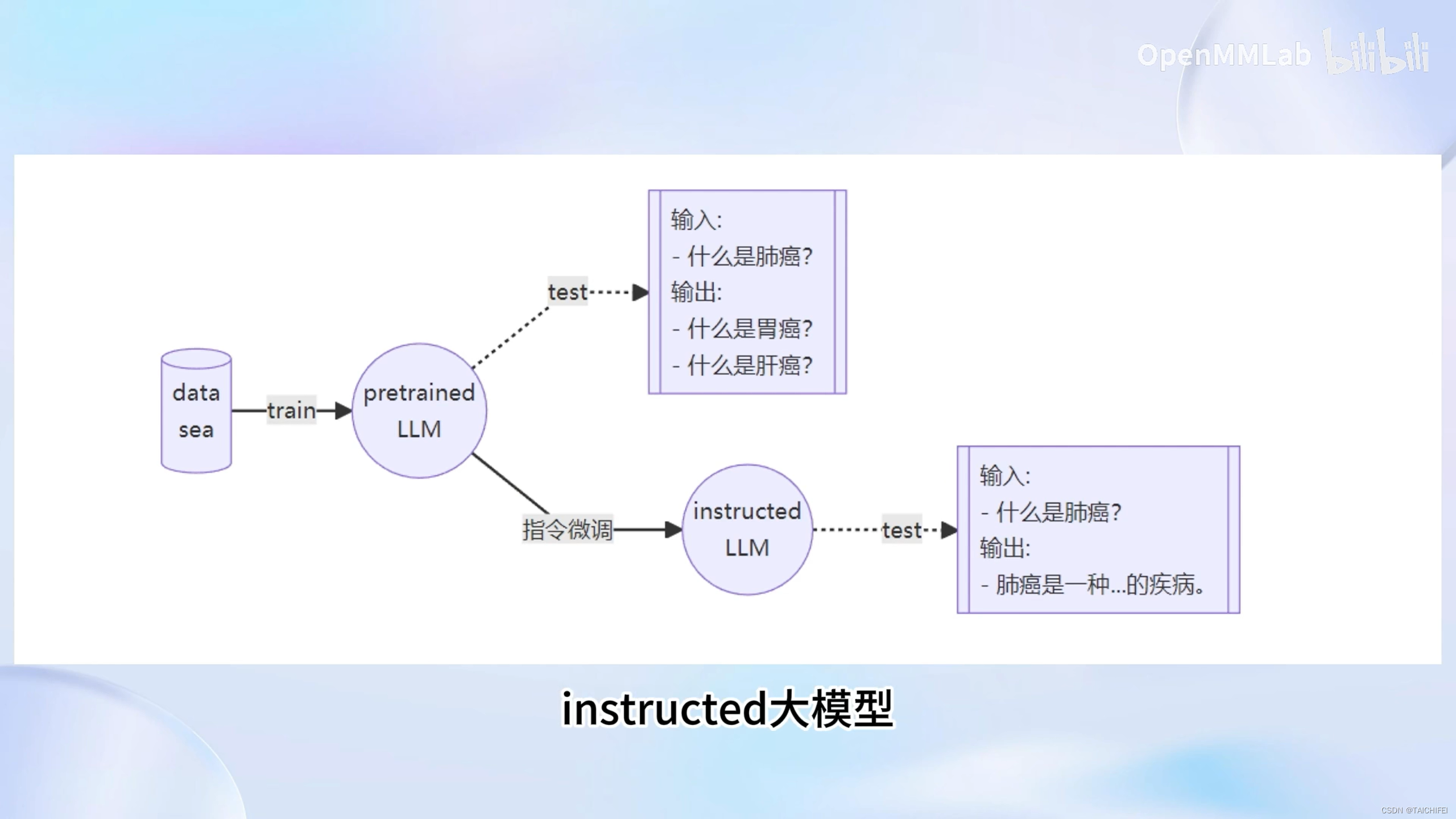 OpenMMLab bilibili

data sea

train

pretrained LLM

test

输入:
- 什么是肺癌?
输出:
- 什么是胃癌?
- 什么是肝癌?

指令微调

instructed LLM

test

输入:
- 什么是肺癌?
输出:
- 肺癌是一种...的疾病。

instructed大模型

CSDN @TAICHIFEI